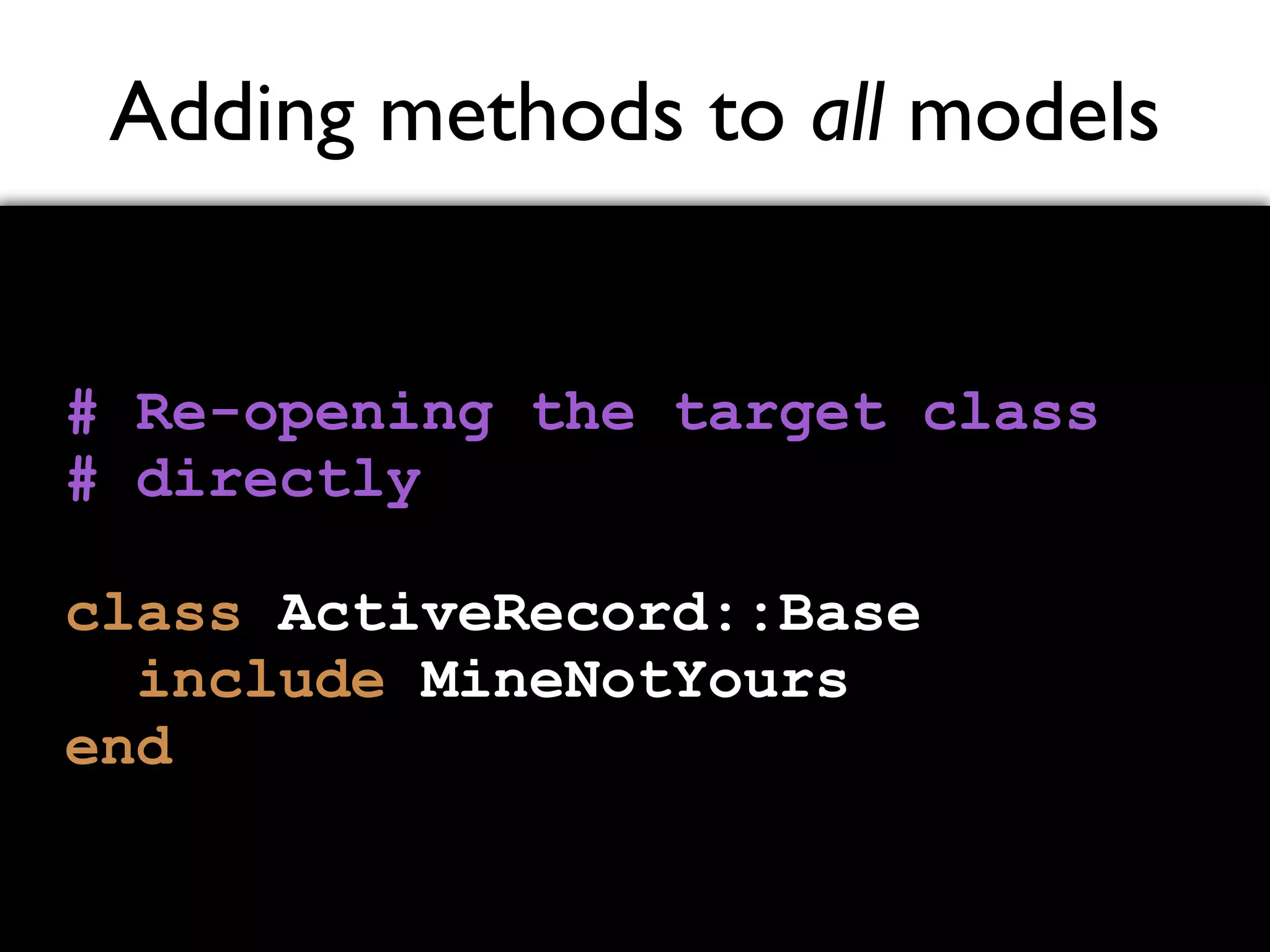 Adding methods to all models

# Re-opening the target class
# directly

class ActiveRecord::Base
  include MineNotYours
end